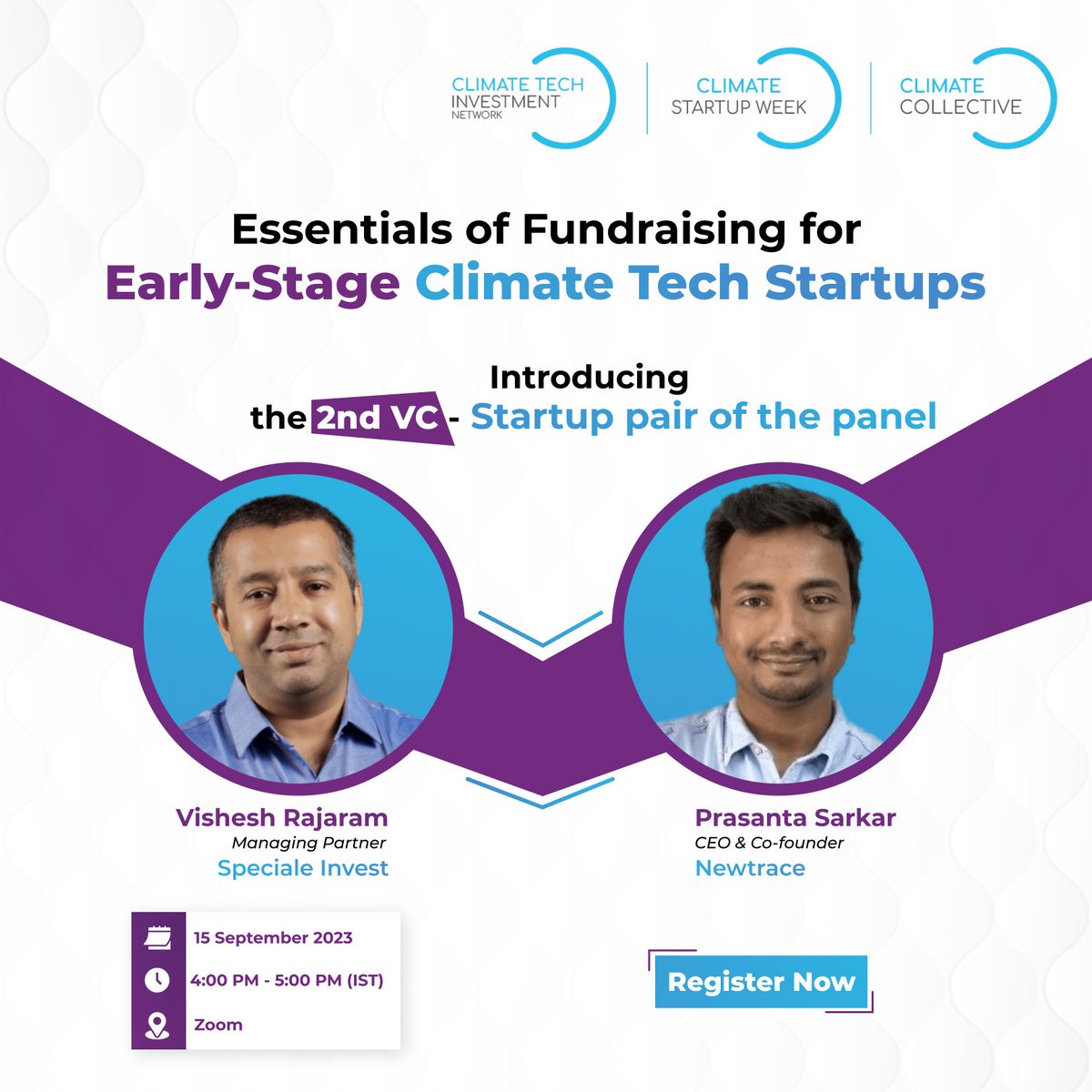 CLIMATE TECH INVESTMENT NETWORK

CLIMATE STARTUP WEEK

CLIMATE COLLECTIVE

Essentials of Fundraising for Early-Stage Climate Tech Startups

Introducing the 2nd VC - Startup pair of the panel

Vishesh Rajaram
Managing Partner
Speciale Invest

Prasanta Sarkar
CEO & Co-founder
Newtrace

15 September 2023
4:00 PM - 5:00 PM (IST)
Zoom

Register Now